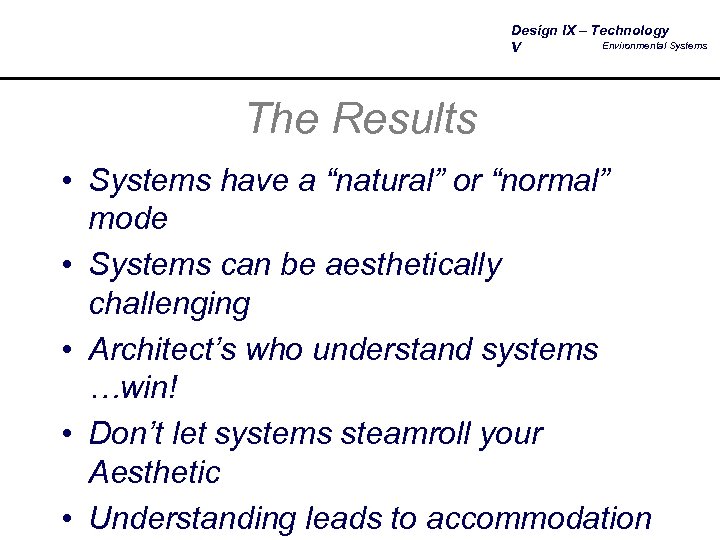 Design IX – Technology V
Environmental Systems

The Results

• Systems have a “natural” or “normal” mode
• Systems can be aesthetically challenging
• Architect’s who understand systems …win!
• Don’t let systems steamroll your Aesthetic
• Understanding leads to accommodation